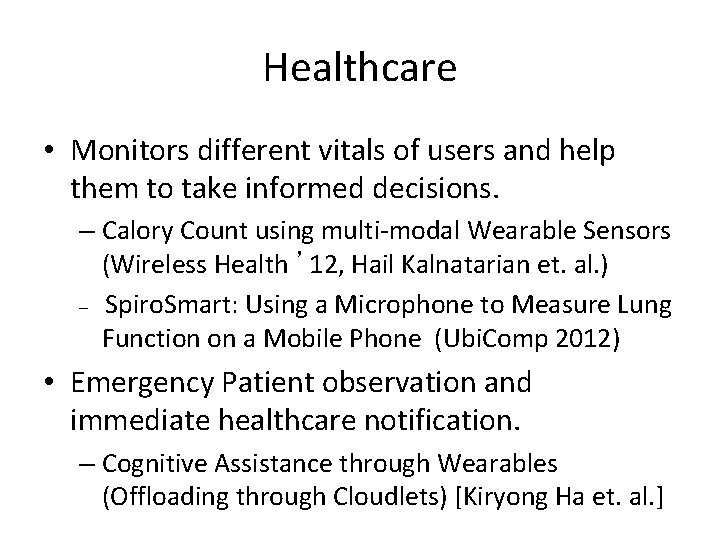 Healthcare

• Monitors different vitals of users and help them to take informed decisions.

– Calory Count using multi-modal Wearable Sensors (Wireless Health ’12, Hail Kalnatarian et. al.)

– SpiroSmart: Using a Microphone to Measure Lung Function on a Mobile Phone (UbiComp 2012)

• Emergency Patient observation and immediate healthcare notification.

– Cognitive Assistance through Wearables (Offloading through Cloudlets) [Kiryong Ha et. al.]